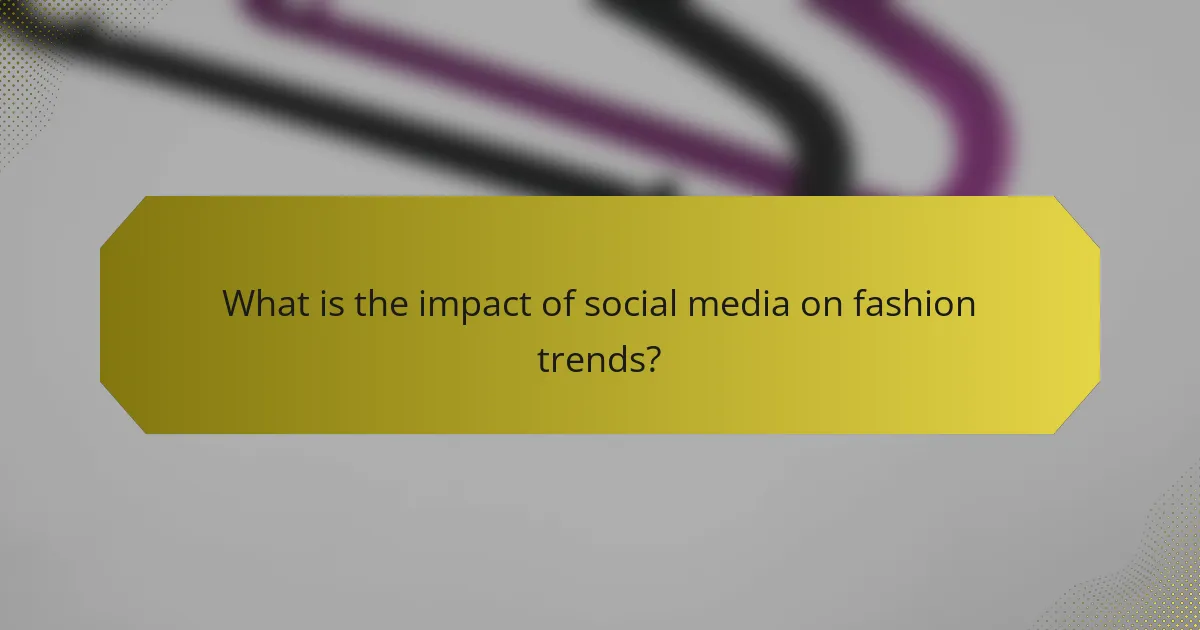 What is the impact of social media on fashion trends?